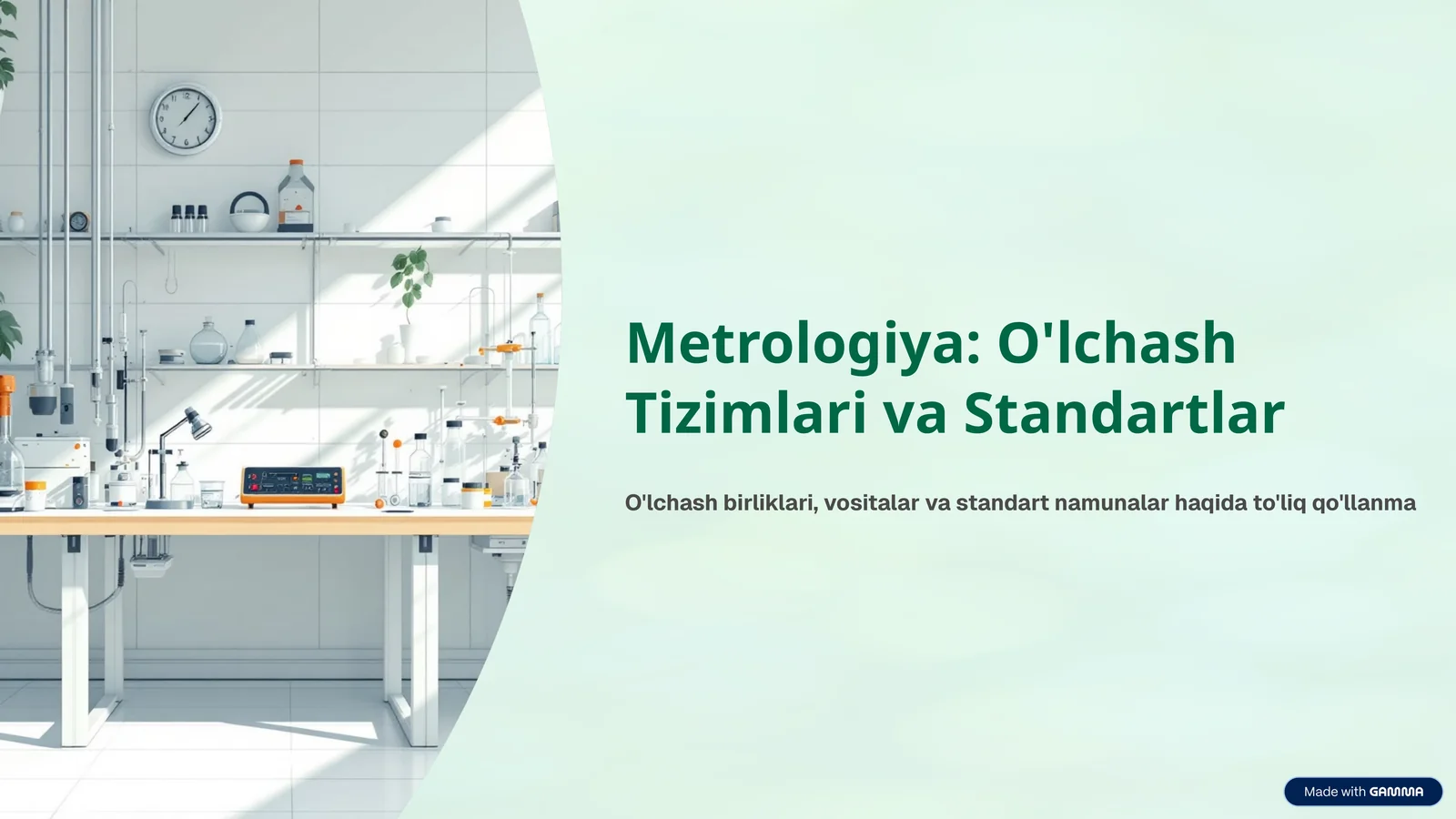 Metrologiya: O'lchash Tizimlari va Standartlar

O'lchash birliklari, vositalar va standart namunalar haqida to'liq qo'llanma

Made with GAMMA